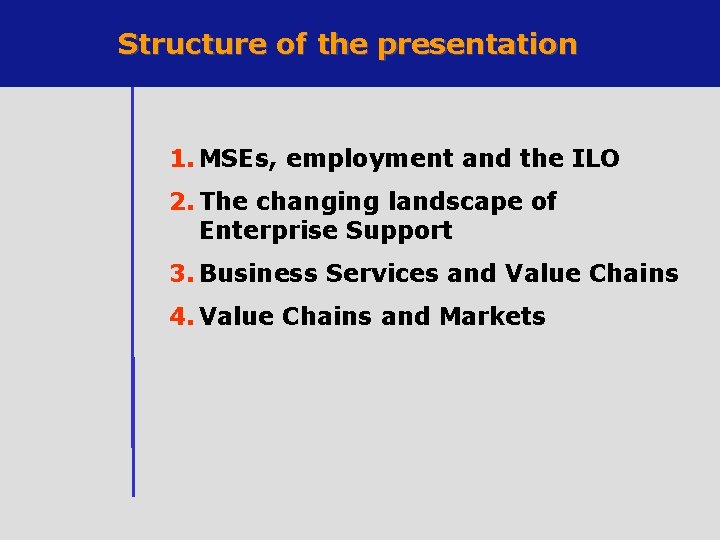 Structure of the presentation

1. MSEs, employment and the ILO
2. The changing landscape of Enterprise Support
3. Business Services and Value Chains
4. Value Chains and Markets